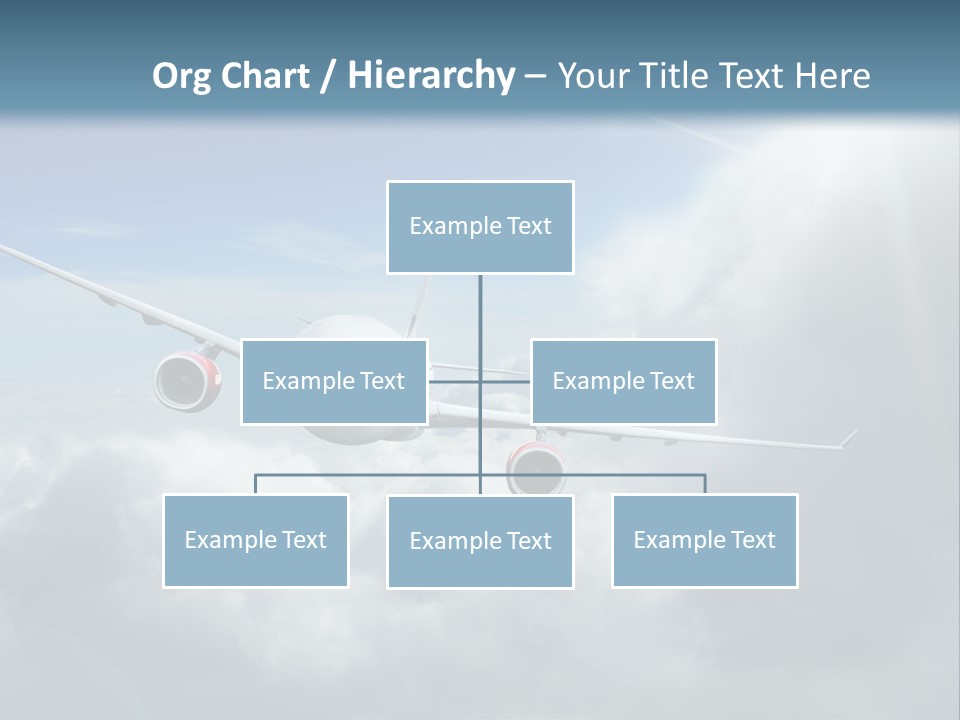 Org Chart / Hierarchy – Your Title Text Here

Example Text

Example Text

Example Text

Example Text

Example Text

Example Text